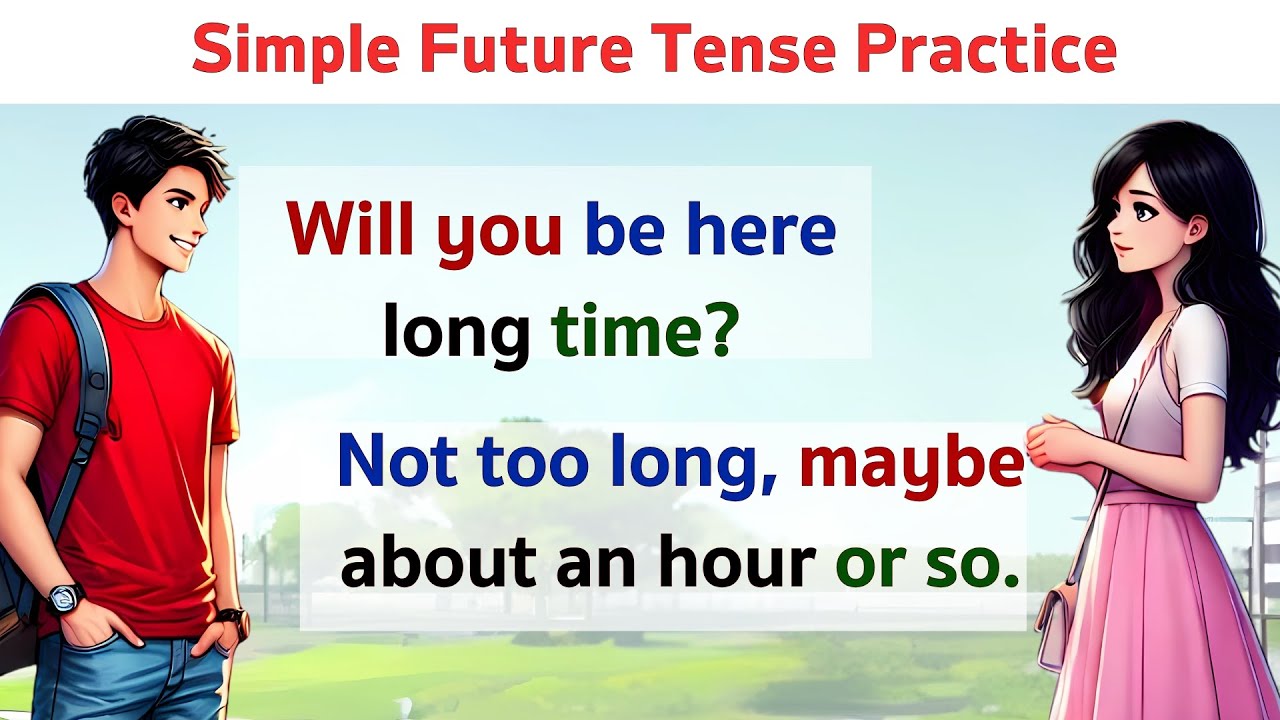 Simple Future Tense Practice

Will you be here long time?

Not too long, maybe about an hour or so.